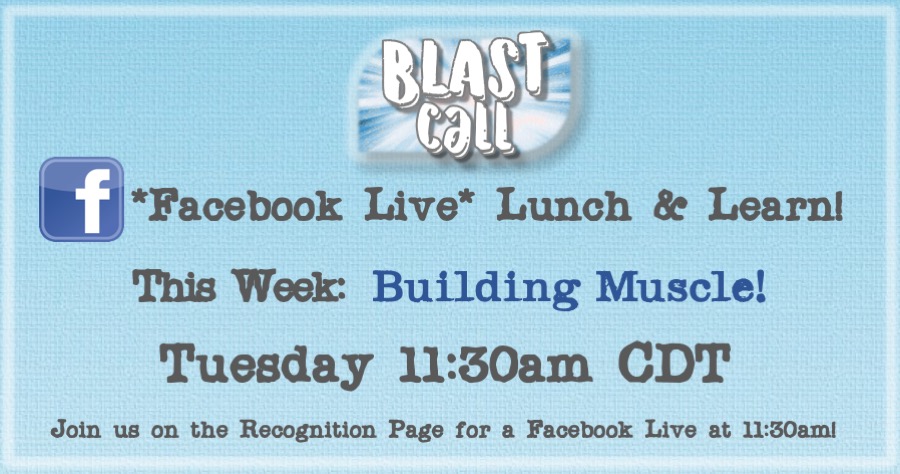 BLAST call

f *Facebook Live* Lunch & Learn!

This Week: Building Muscle!

Tuesday 11:30am CDT

Join us on the Recognition Page for a Facebook Live at 11:30am!